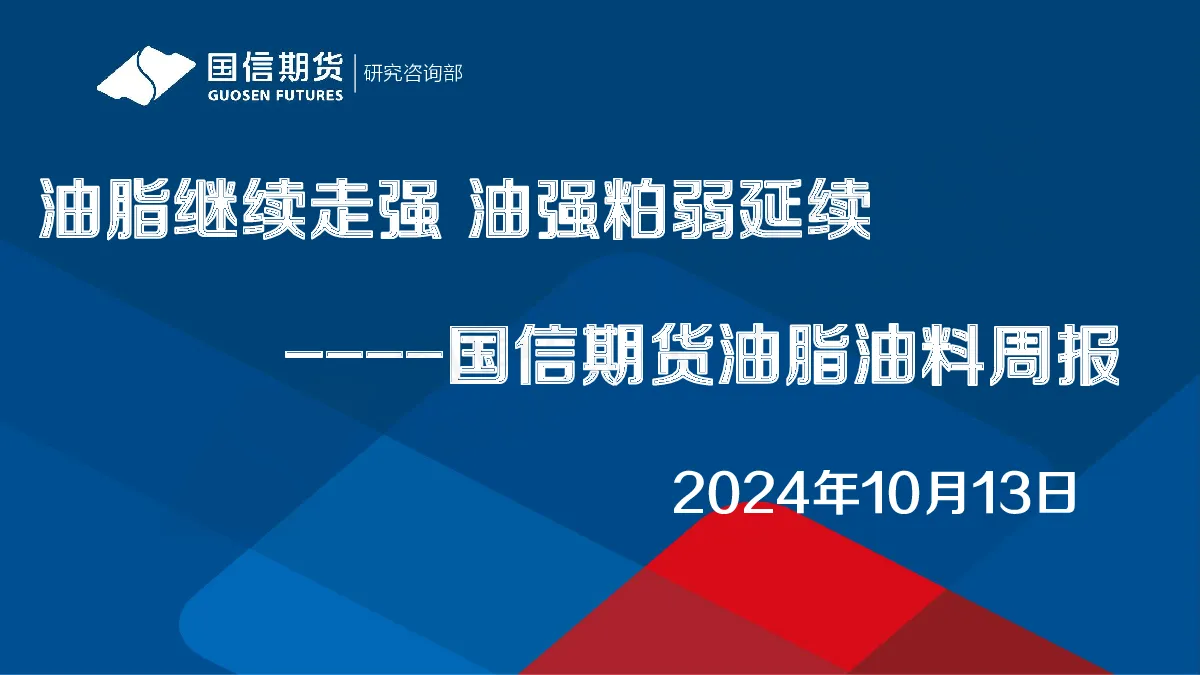 国信期货
GUOSEN FUTURES
研究咨询部

油脂继续走强 油强粕弱延续

-----国信期货油脂油料周报

2024年10月13日